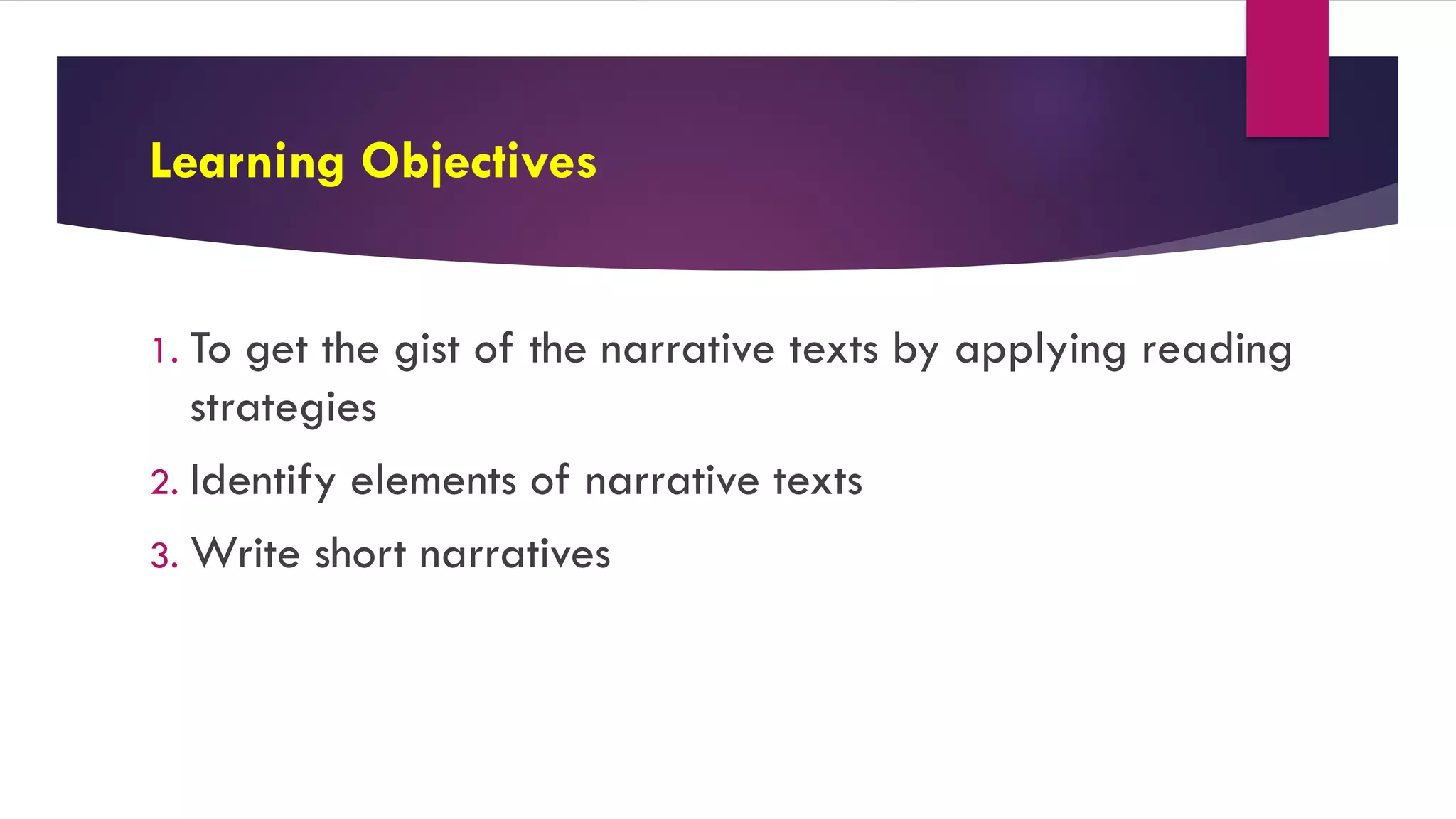 Learning Objectives

1. To get the gist of the narrative texts by applying reading strategies
2. Identify elements of narrative texts
3. Write short narratives